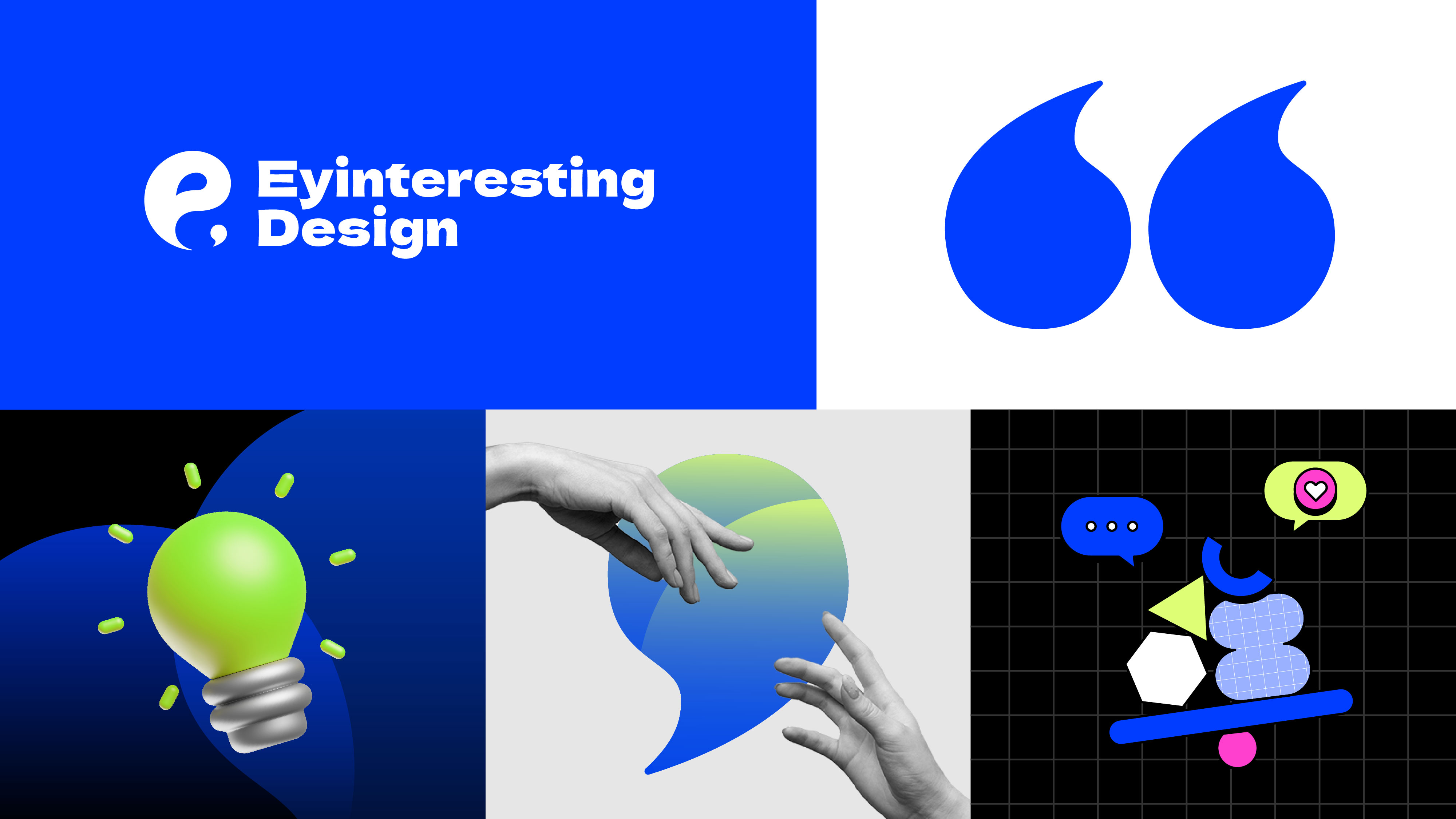 Eyinteresting Design